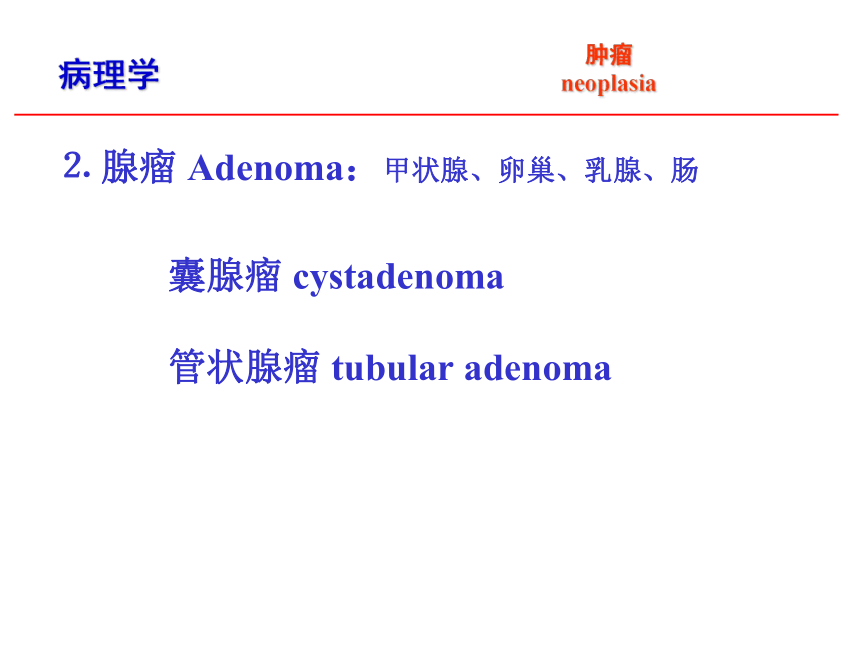 病理学

肿瘤
neoplasia

2. 腺瘤 Adenoma： 甲状腺、卵巢、乳腺、肠

囊腺瘤 cystadenoma

管状腺瘤 tubular adenoma